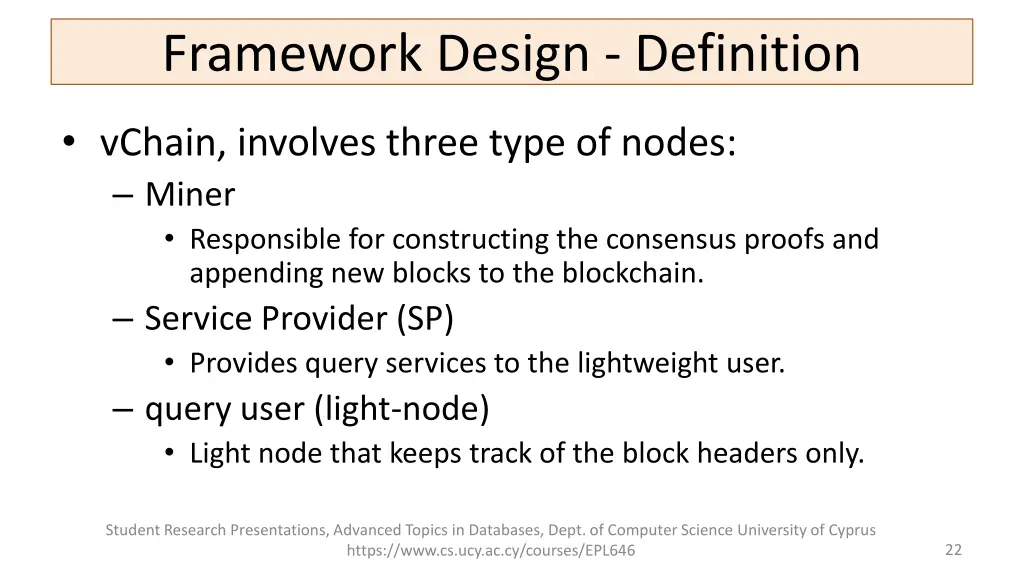 Framework Design - Definition

• vChain, involves three type of nodes:
– Miner
• Responsible for constructing the consensus proofs and appending new blocks to the blockchain.
– Service Provider (SP)
• Provides query services to the lightweight user.
– query user (light-node)
• Light node that keeps track of the block headers only.

Student Research Presentations, Advanced Topics in Databases, Dept. of Computer Science University of Cyprus
https://www.cs.ucy.ac.cy/courses/EPL646

22